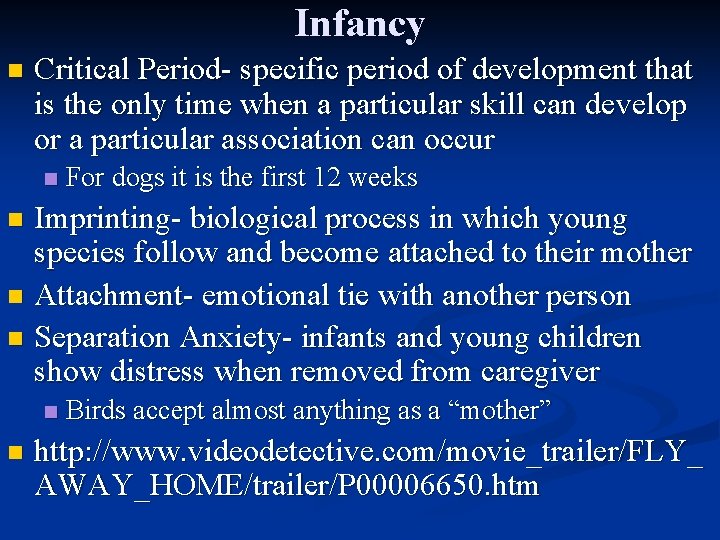 Infancy

Critical Period- specific period of development that is the only time when a particular skill can develop or a particular association can occur

For dogs it is the first 12 weeks

Imprinting- biological process in which young species follow and become attached to their mother

Attachment- emotional tie with another person

Separation Anxiety- infants and young children show distress when removed from caregiver

Birds accept almost anything as a “mother”

http://www.videodetective.com/movie_trailer/FLY_AWAY_HOME/trailer/P00006650.htm